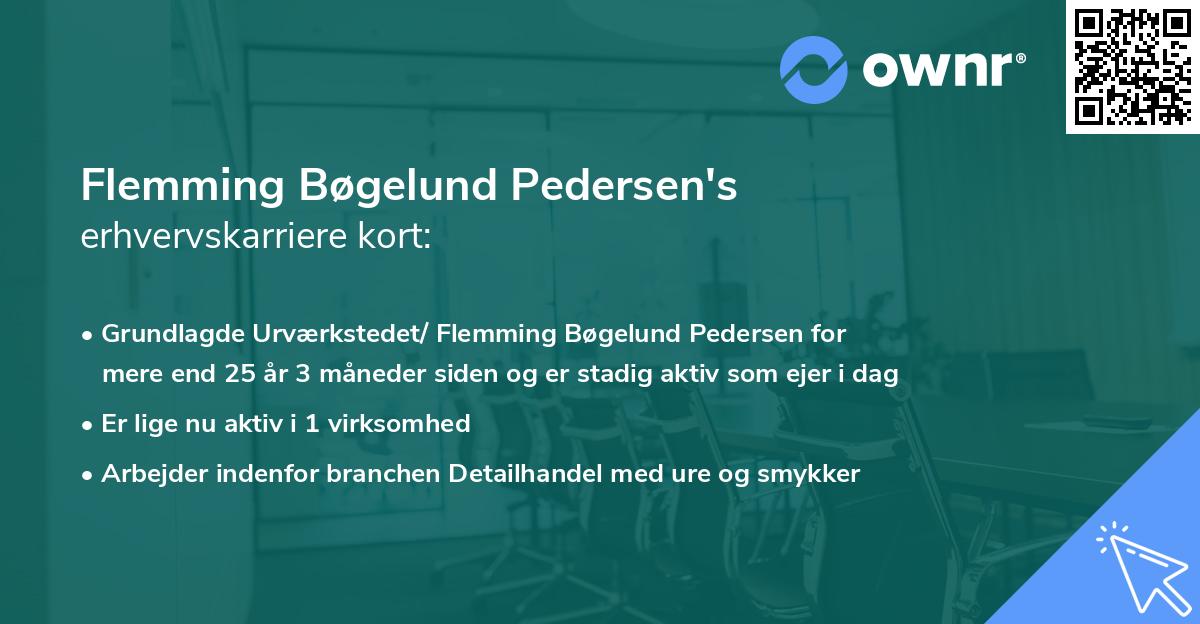 ownr®

Flemming Bøgelund Pedersen's
erhvervskarriere kort:

• Grundlagde Urværkstedet/ Flemming Bøgelund Pedersen for mere end 25 år 3 måneder siden og er stadig aktiv som ejer i dag
• Er lige nu aktiv i 1 virksomhed
• Arbejder indenfor branchen Detailhandel med ure og smykker